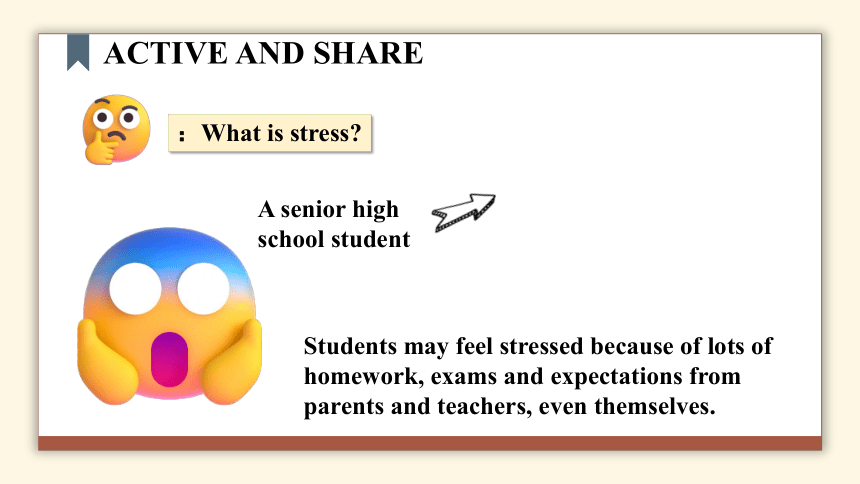 ACTIVE AND SHARE

: What is stress?

A senior high school student

Students may feel stressed because of lots of homework, exams and expectations from parents and teachers, even themselves.